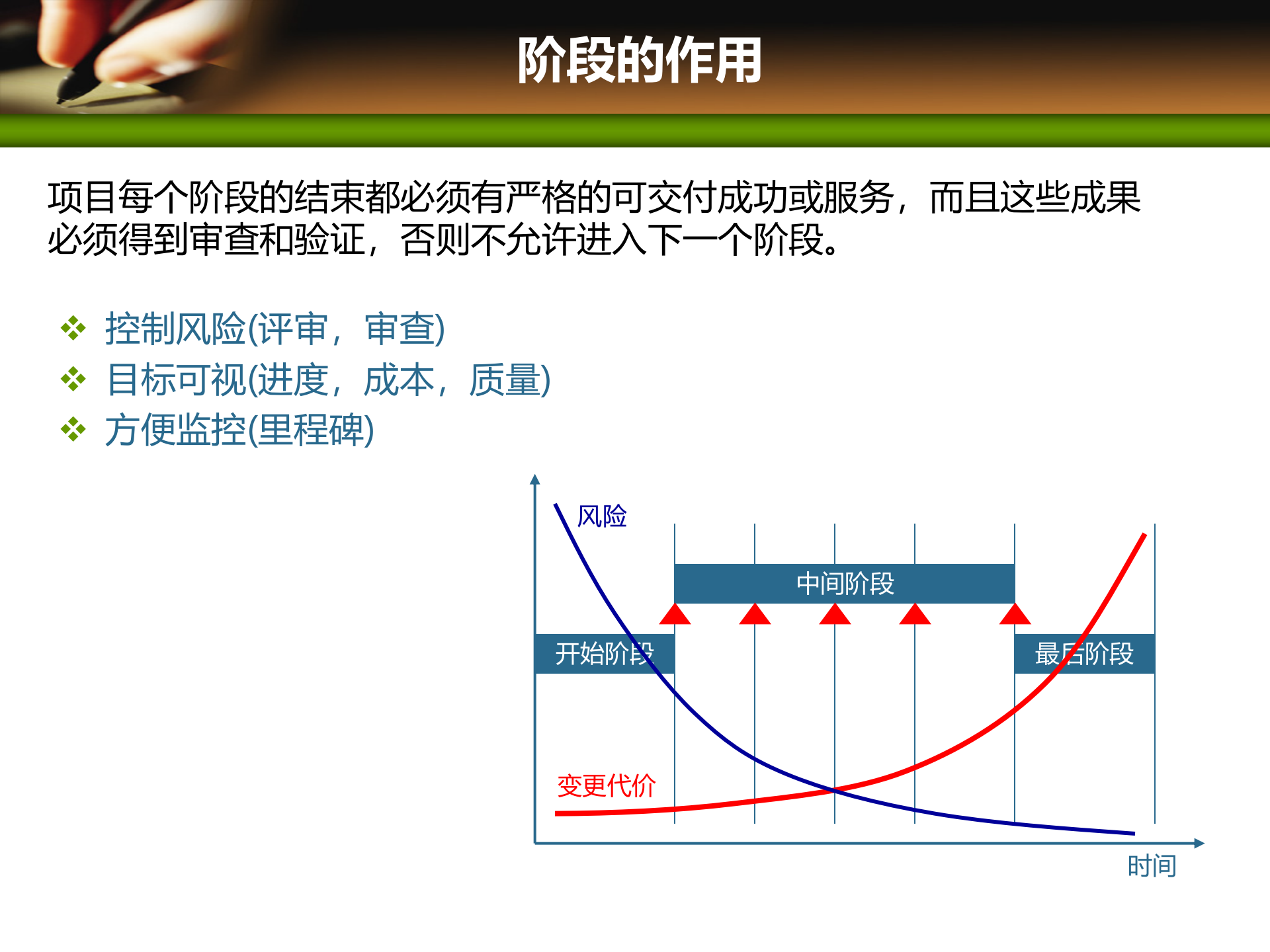 阶段的作用

项目每个阶段的结束都必须有严格的可交付成功或服务，而且这些成果必须得到审查和验证，否则不允许进入下一个阶段。

❖ 控制风险(评审，审查)
❖ 目标可视(进度，成本，质量)
❖ 方便监控(里程碑)

风险
中间阶段
开始阶段
最后阶段
变更代价
时间